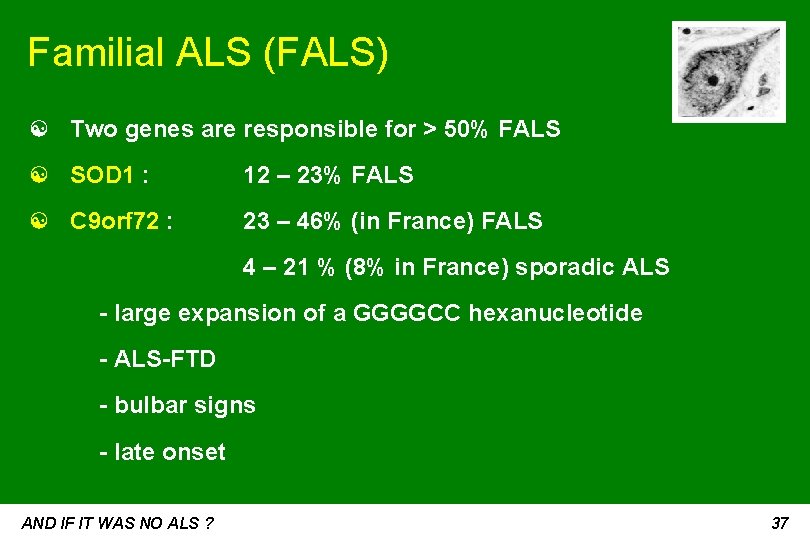 Familial ALS (FALS)

Two genes are responsible for > 50% FALS

SOD1 : 12 – 23% FALS

C9orf72 : 23 – 46% (in France) FALS

4 – 21 % (8% in France) sporadic ALS

- large expansion of a GGGGCC hexanucleotide

- ALS-FTD

- bulbar signs

- late onset

AND IF IT WAS NO ALS ?

37